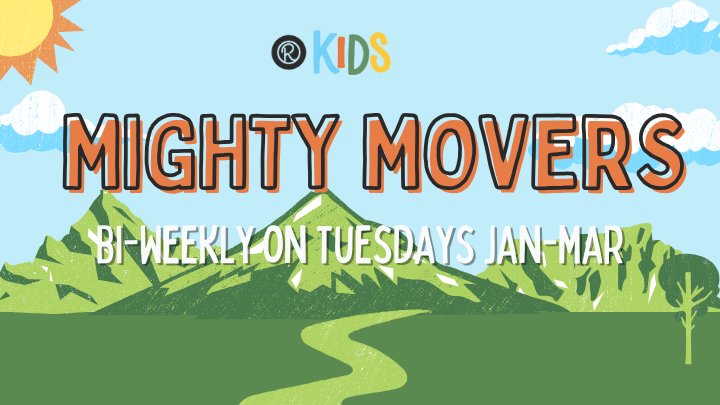 R KIDS

MIGHTY MOVERS

BI-WEEKLY ON TUESDAYS JAN-MAR